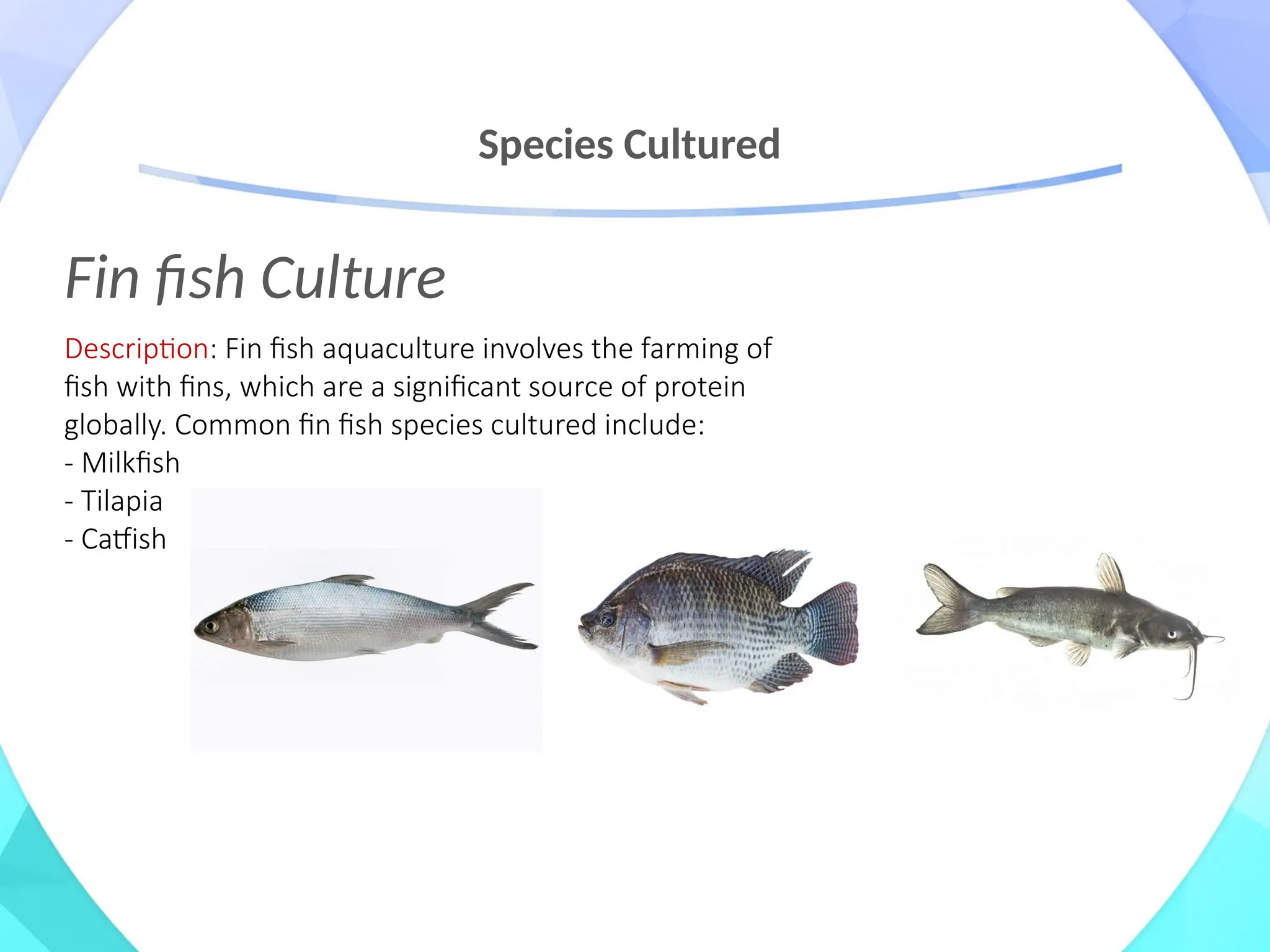 Species Cultured

Fin fish Culture

Description: Fin fish aquaculture involves the farming of fish with fins, which are a significant source of protein globally. Common fin fish species cultured include:
- Milkfish
- Tilapia
- Catfish